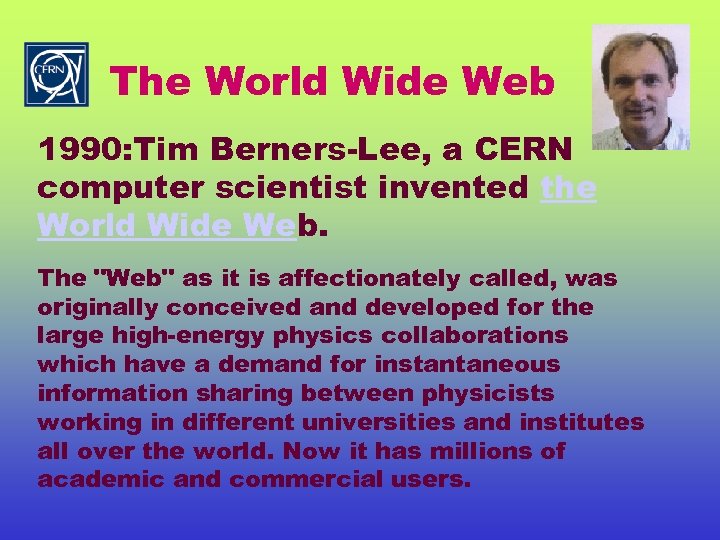 CERN

The World Wide Web

1990:Tim Berners-Lee, a CERN computer scientist invented the World Wide Web.

The "Web" as it is affectionately called, was originally conceived and developed for the large high-energy physics collaborations which have a demand for instantaneous information sharing between physicists working in different universities and institutes all over the world. Now it has millions of academic and commercial users.